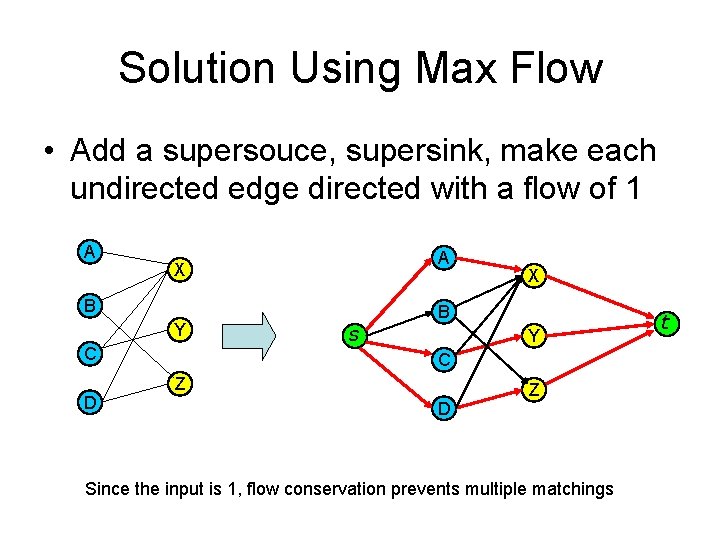 Solution Using Max Flow

• Add a supersouce, supersink, make each undirected edge directed with a flow of 1

A
B
C
D
X
Y
Z

s
A
B
C
D
X
Y
Z
t

Since the input is 1, flow conservation prevents multiple matchings